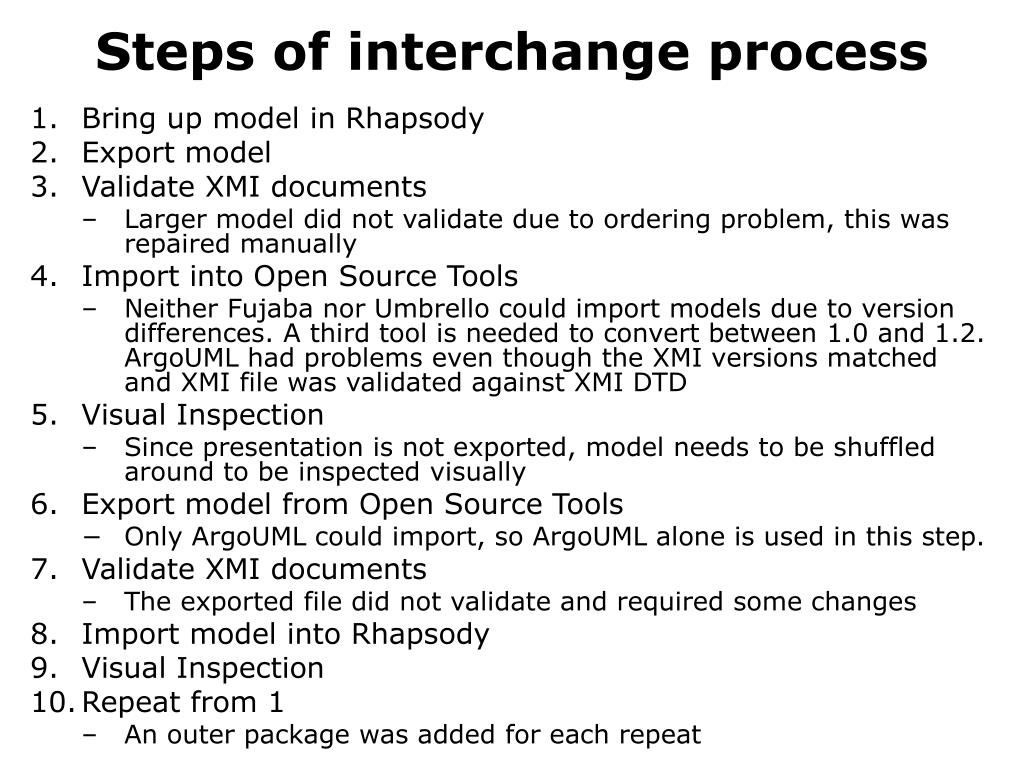 Steps of interchange process

1. Bring up model in Rhapsody
2. Export model
3. Validate XMI documents
 – Larger model did not validate due to ordering problem, this was repaired manually
4. Import into Open Source Tools
 – Neither Fujaba nor Umbrello could import models due to version differences. A third tool is needed to convert between 1.0 and 1.2. ArgoUML had problems even though the XMI versions matched and XMI file was validated against XMI DTD
5. Visual Inspection
 – Since presentation is not exported, model needs to be shuffled around to be inspected visually
6. Export model from Open Source Tools
 – Only ArgoUML could import, so ArgoUML alone is used in this step.
7. Validate XMI documents
 – The exported file did not validate and required some changes
8. Import model into Rhapsody
9. Visual Inspection
10. Repeat from 1
 – An outer package was added for each repeat